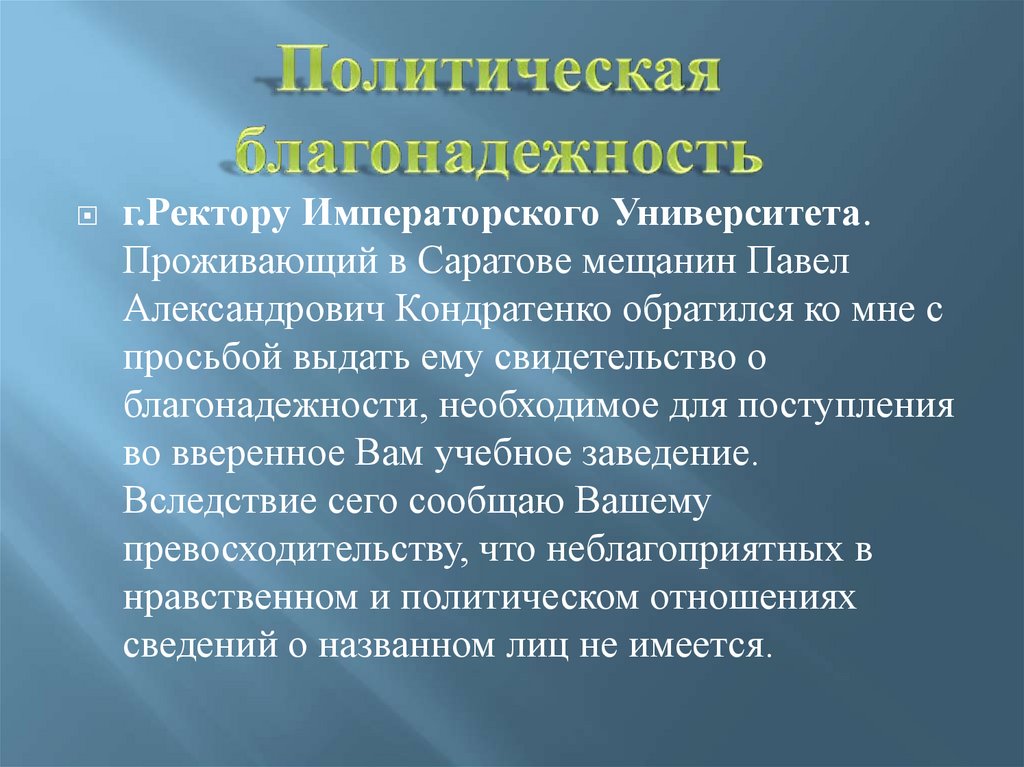 Политическая благонадежность

г.Ректору Императорского Университета. Проживающий в Саратове мещанин Павел Александрович Кондратенко обратился ко мне с просьбой выдать ему свидетельство о благонадежности, необходимое для поступления во вверенное Вам учебное заведение. Вследствие сего сообщаю Вашему превосходительству, что неблагоприятных в нравственном и политическом отношениях сведений о названном лиц не имеется.